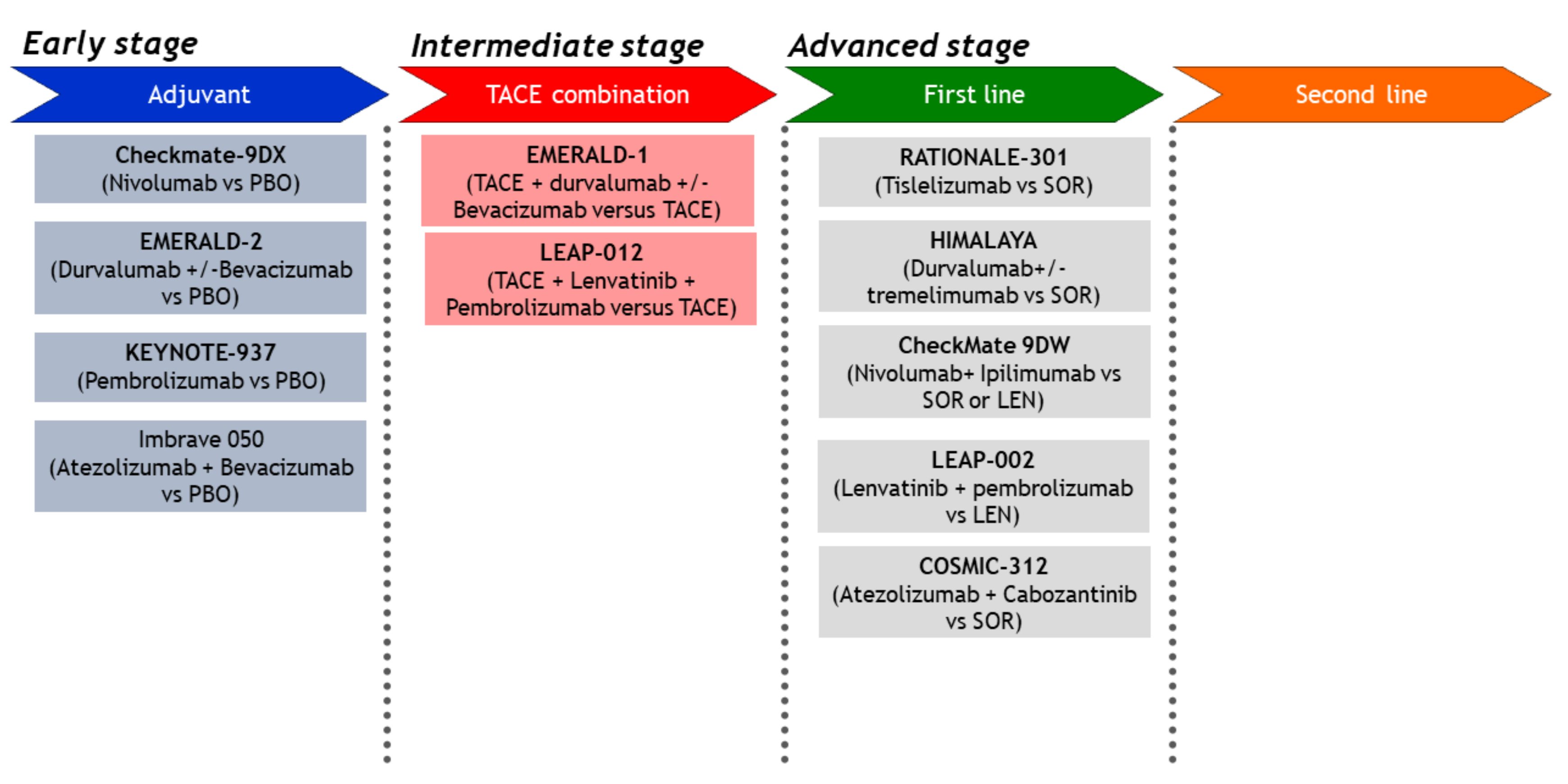 Early stage

Adjuvant

Checkmate-9DX
(Nivolumab vs PBO)

EMERALD-2
(Durvalumab +/-Bevacizumab vs PBO)

KEYNOTE-937
(Pembrolizumab vs PBO)

Imbrave 050
(Atezolizumab + Bevacizumab vs PBO)

Intermediate stage

TACE combination

EMERALD-1
(TACE + durvalumab +/- Bevacizumab versus TACE)

LEAP-012
(TACE + Lenvatinib + Pembrolizumab versus TACE)

Advanced stage

First line

RATIONALE-301
(Tislelizumab vs SOR)

HIMALAYA
(Durvalumab+/- tremelimumab vs SOR)

CheckMate 9DW
(Nivolumab+ Ipilimumab vs SOR or LEN)

LEAP-002
(Lenvatinib + pembrolizumab vs LEN)

COSMIC-312
(Atezolizumab + Cabozantinib vs SOR)

Second line